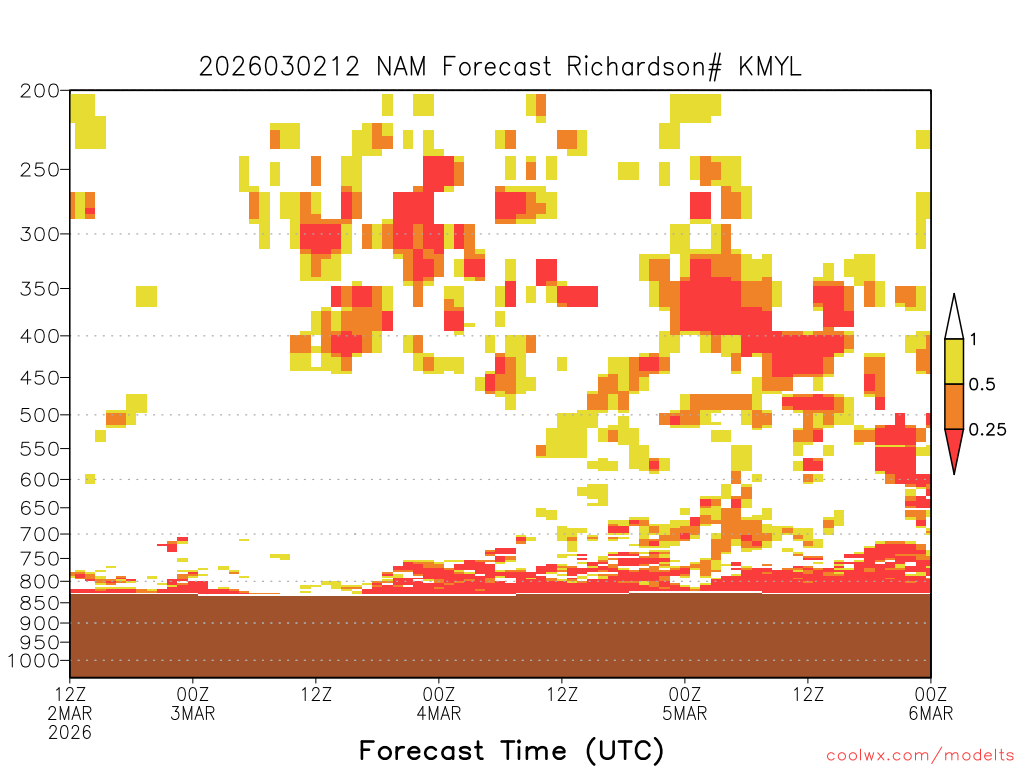 2026030212 NAM Forecast Richardson# KMYL

200
250
300
350
400
450
500
550
600
650
700
750
800
850
900
950
1000

1
0.5
0.25

12Z 2MAR 2026
00Z 3MAR
12Z
00Z 4MAR
12Z
00Z 5MAR
12Z
00Z 6MAR

Forecast Time (UTC)

coolwx.com/modelts